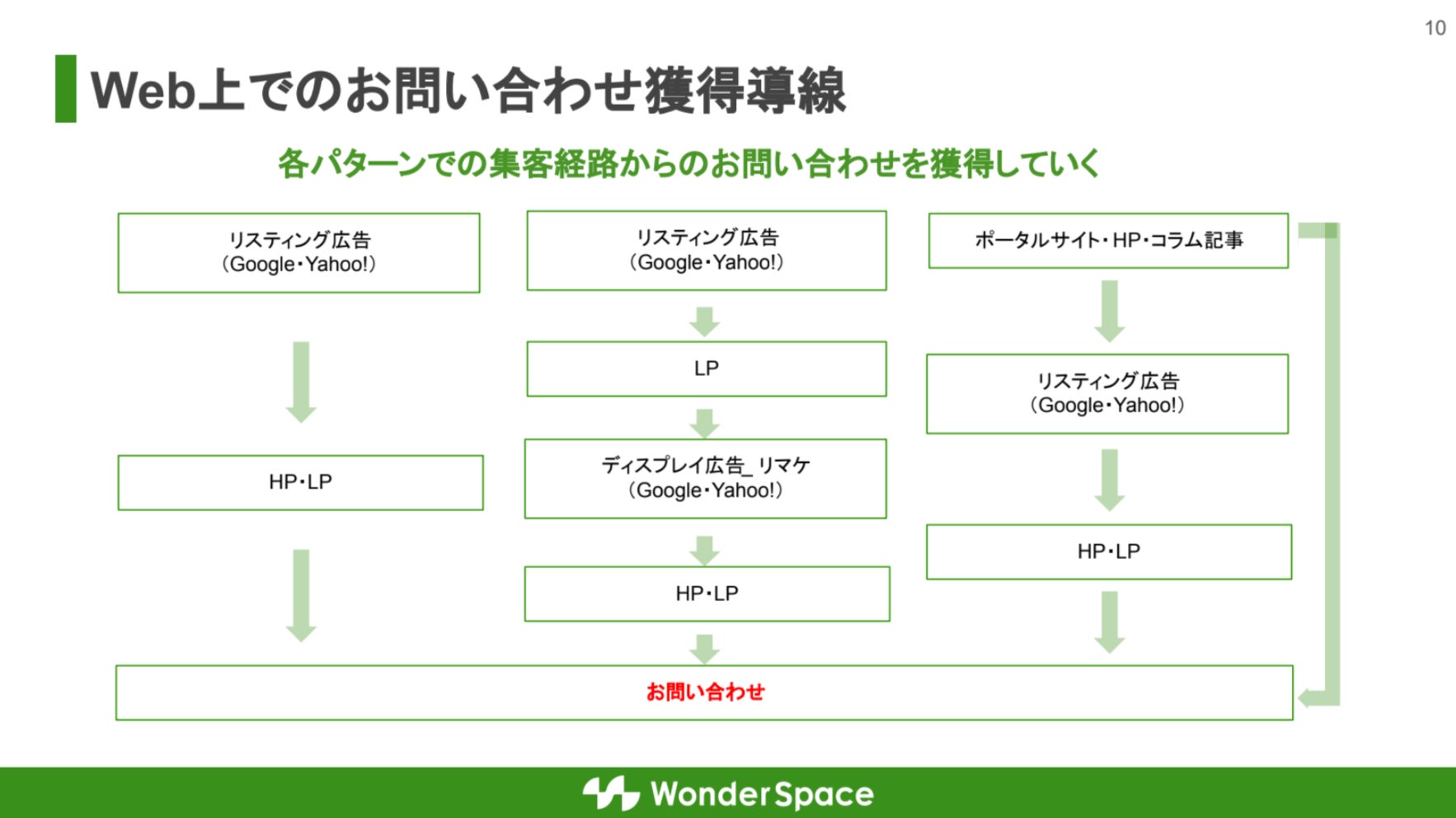 10

Web上でのお問い合わせ獲得導線

各パターンでの集客経路からのお問い合わせを獲得していく

リスティング広告
（Google・Yahoo!）

HP・LP

リスティング広告
（Google・Yahoo!）

LP

ディスプレイ広告_リマケ
（Google・Yahoo!）

HP・LP

ポータルサイト・HP・コラム記事

リスティング広告
（Google・Yahoo!）

HP・LP

お問い合わせ

WonderSpace